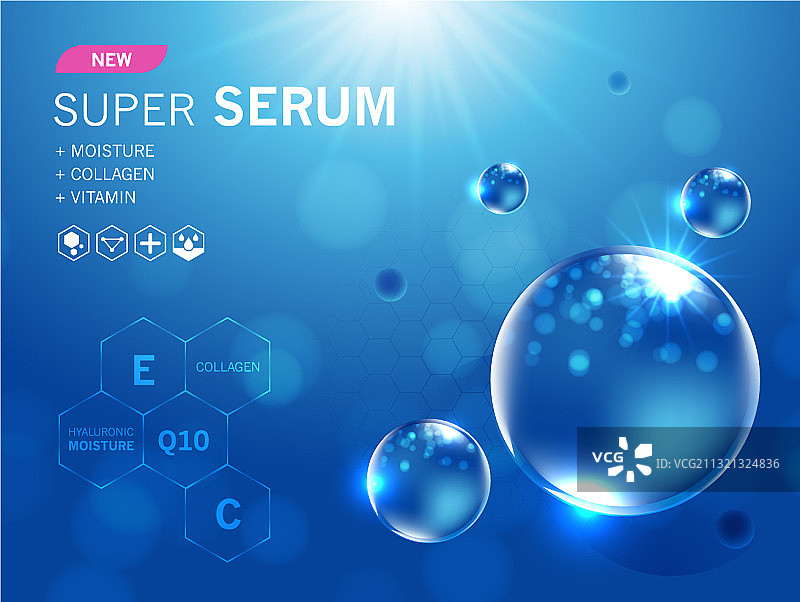 NEW

SUPER SERUM

+ MOISTURE
+ COLLAGEN
+ VITAMIN

E

COLLAGEN

HYALURONIC MOISTURE

Q10

C

VCG

ID:VCG211321324836